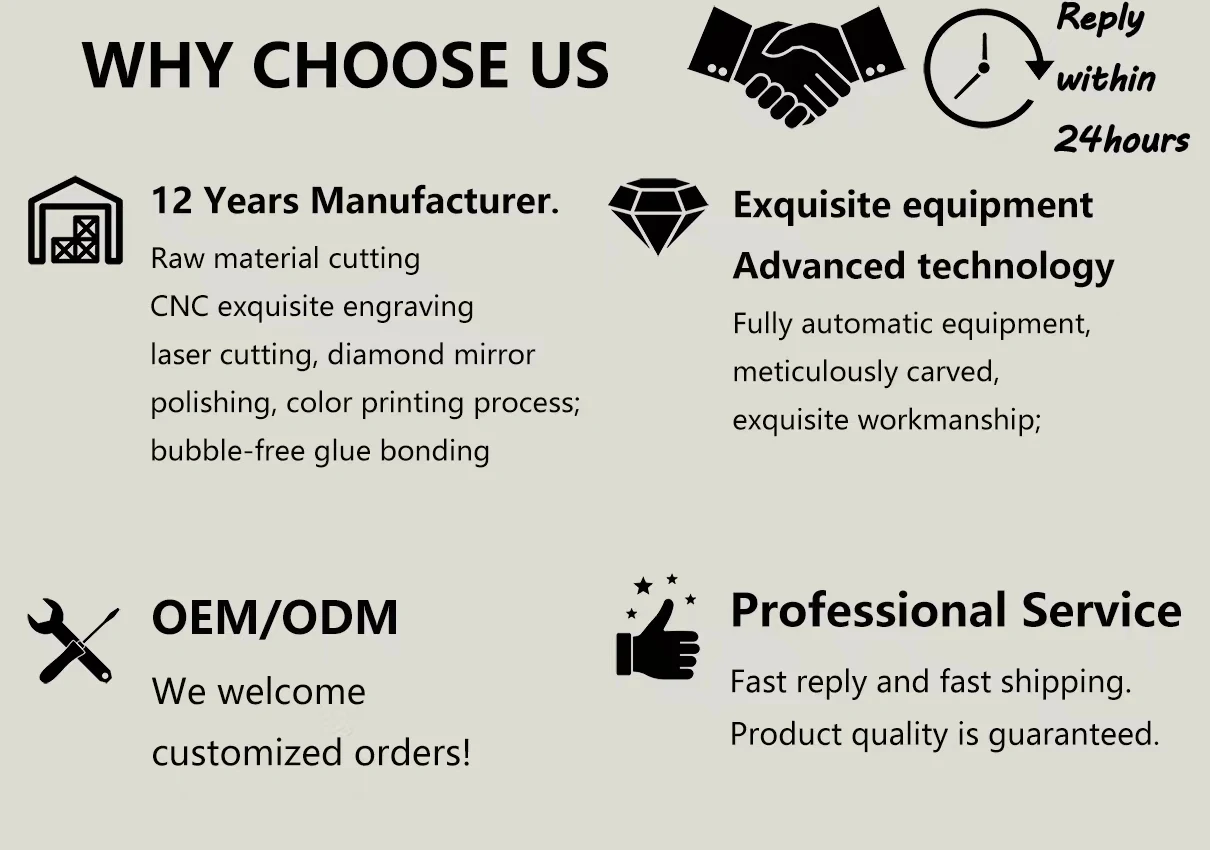 WHY CHOOSE US

Reply within 24hours

12 Years Manufacturer.

Raw material cutting
CNC exquisite engraving
laser cutting, diamond mirror polishing, color printing process;
bubble-free glue bonding

Exquisite equipment
Advanced technology

Fully automatic equipment,
meticulously carved,
exquisite workmanship;

OEM/ODM

We welcome customized orders!

Professional Service

Fast reply and fast shipping.
Product quality is guaranteed.